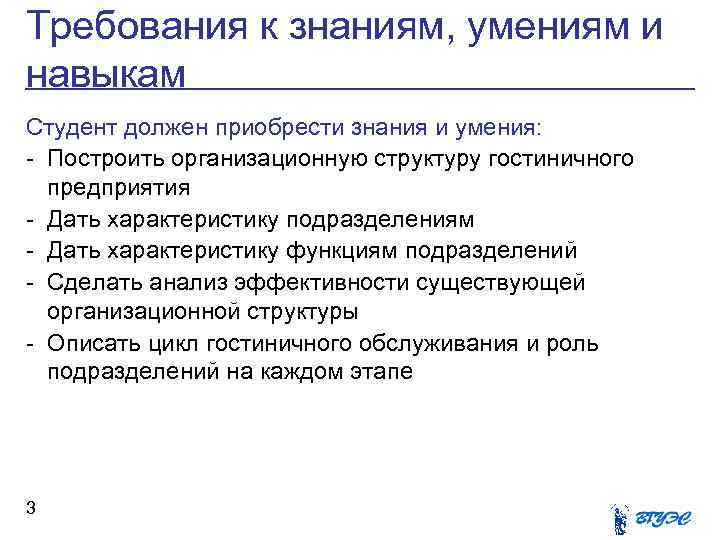 Требования к знаниям, умениям и навыкам

Студент должен приобрести знания и умения:
- Построить организационную структуру гостиничного предприятия
- Дать характеристику подразделениям
- Дать характеристику функциям подразделений
- Сделать анализ эффективности существующей организационной структуры
- Описать цикл гостиничного обслуживания и роль подразделений на каждом этапе

3

ВГУЭС